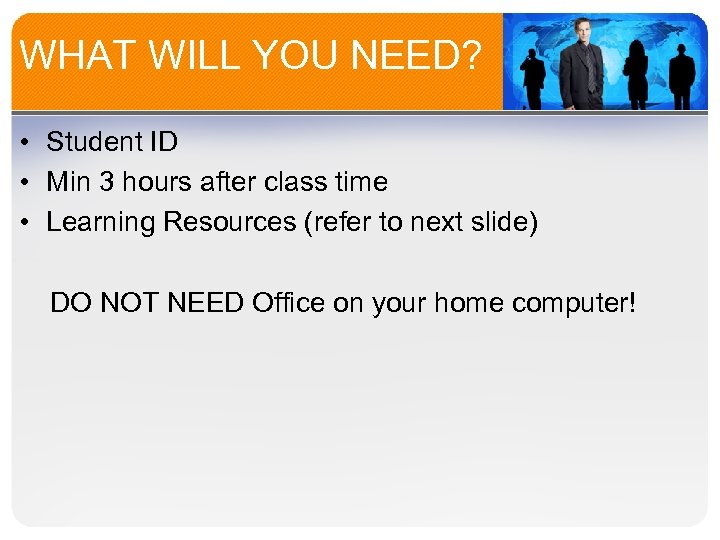 WHAT WILL YOU NEED?

• Student ID
• Min 3 hours after class time
• Learning Resources (refer to next slide)

DO NOT NEED Office on your home computer!